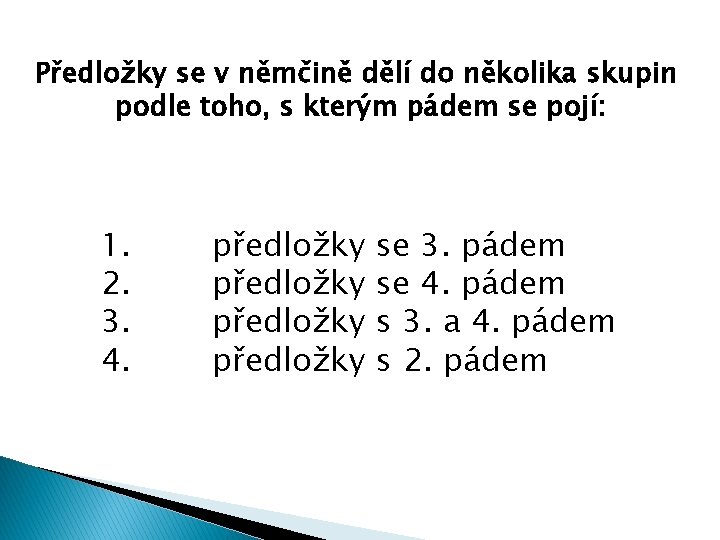 Předložky se v němčině dělí do několika skupin podle toho, s kterým pádem se pojí:

1. předložky se 3. pádem
2. předložky se 4. pádem
3. předložky s 3. a 4. pádem
4. předložky s 2. pádem